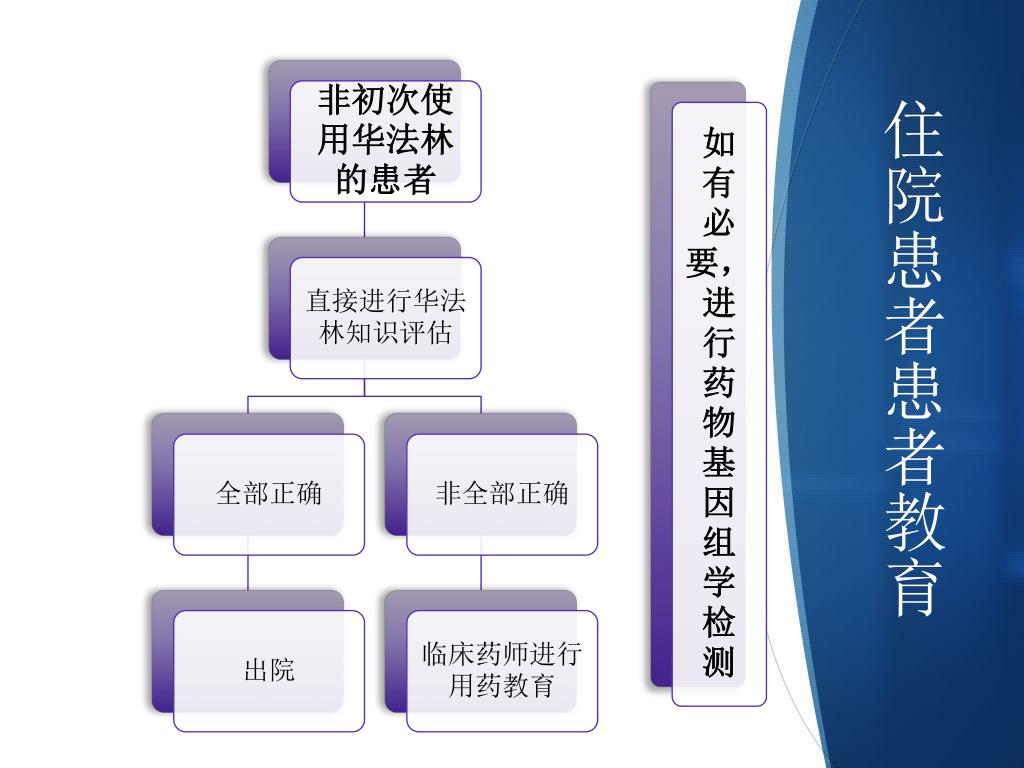 住院患者患者教育

非初次使用华法林的患者

直接进行华法林知识评估

全部正确

非全部正确

出院

临床药师进行用药教育

如有必要，进行药物基因组学检测